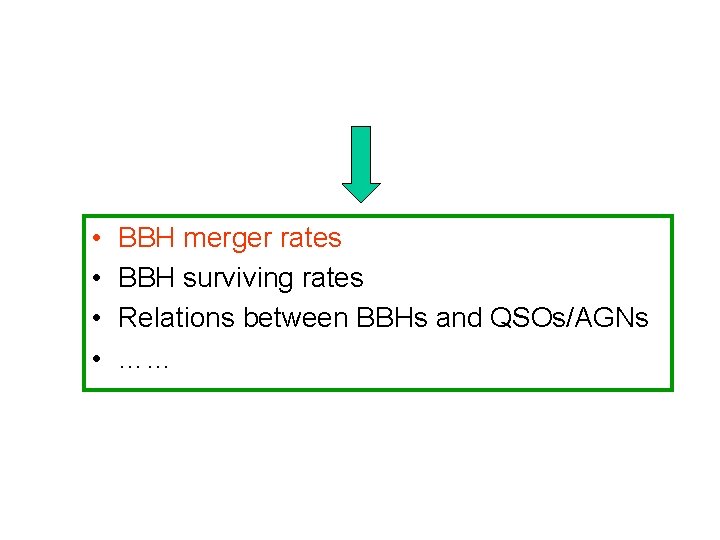 • BBH merger rates
• BBH surviving rates
• Relations between BBHs and QSOs/AGNs
• ……